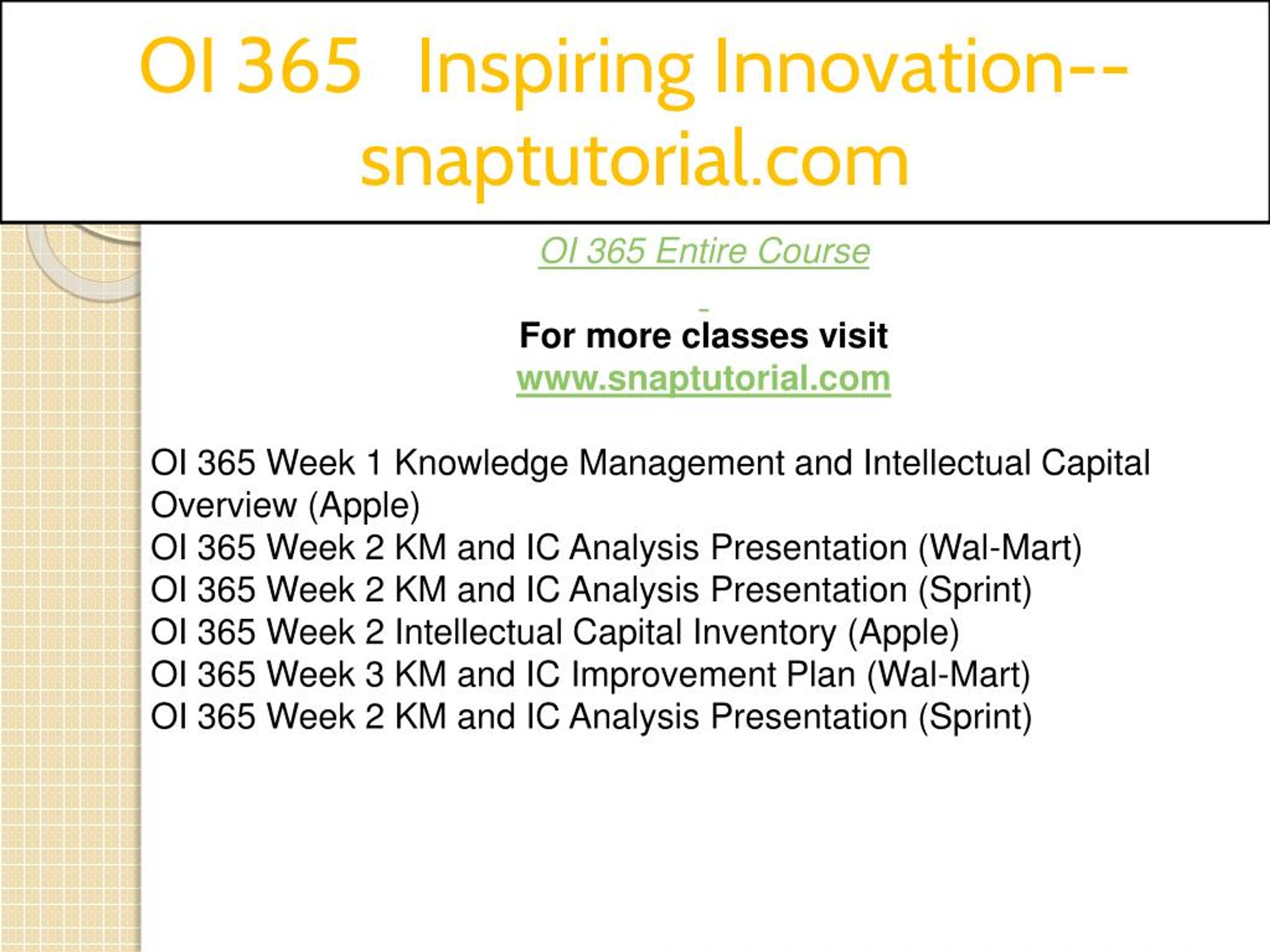 OI 365 Inspiring Innovation--snaptutorial.com

OI 365 Entire Course

For more classes visit
www.snaptutorial.com

OI 365 Week 1 Knowledge Management and Intellectual Capital Overview (Apple)
OI 365 Week 2 KM and IC Analysis Presentation (Wal-Mart)
OI 365 Week 2 KM and IC Analysis Presentation (Sprint)
OI 365 Week 2 Intellectual Capital Inventory (Apple)
OI 365 Week 3 KM and IC Improvement Plan (Wal-Mart)
OI 365 Week 2 KM and IC Analysis Presentation (Sprint)